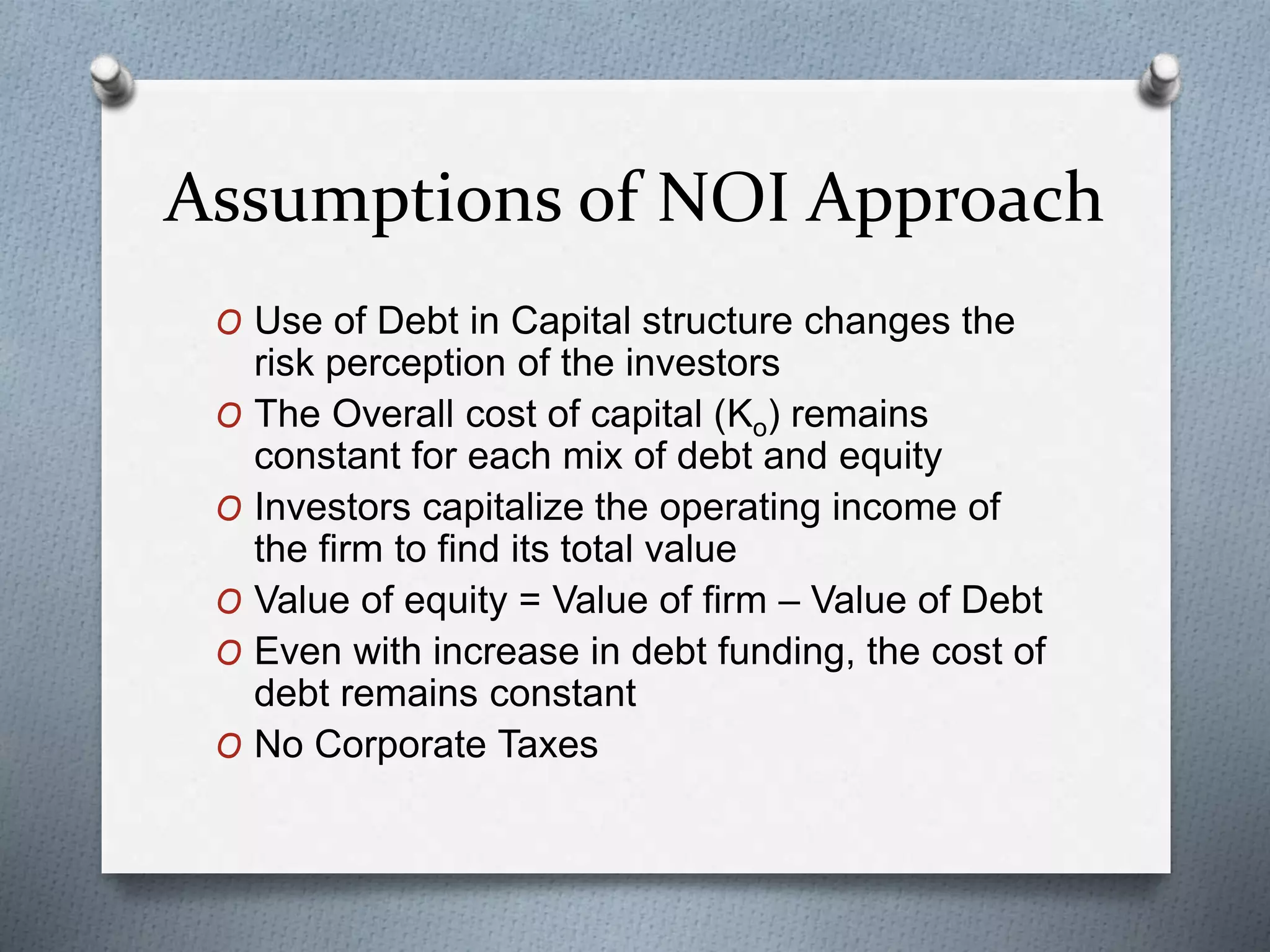 Assumptions of NOI Approach

O Use of Debt in Capital structure changes the risk perception of the investors

O The Overall cost of capital ($K_o$) remains constant for each mix of debt and equity

O Investors capitalize the operating income of the firm to find its total value

O Value of equity = Value of firm – Value of Debt

O Even with increase in debt funding, the cost of debt remains constant

O No Corporate Taxes